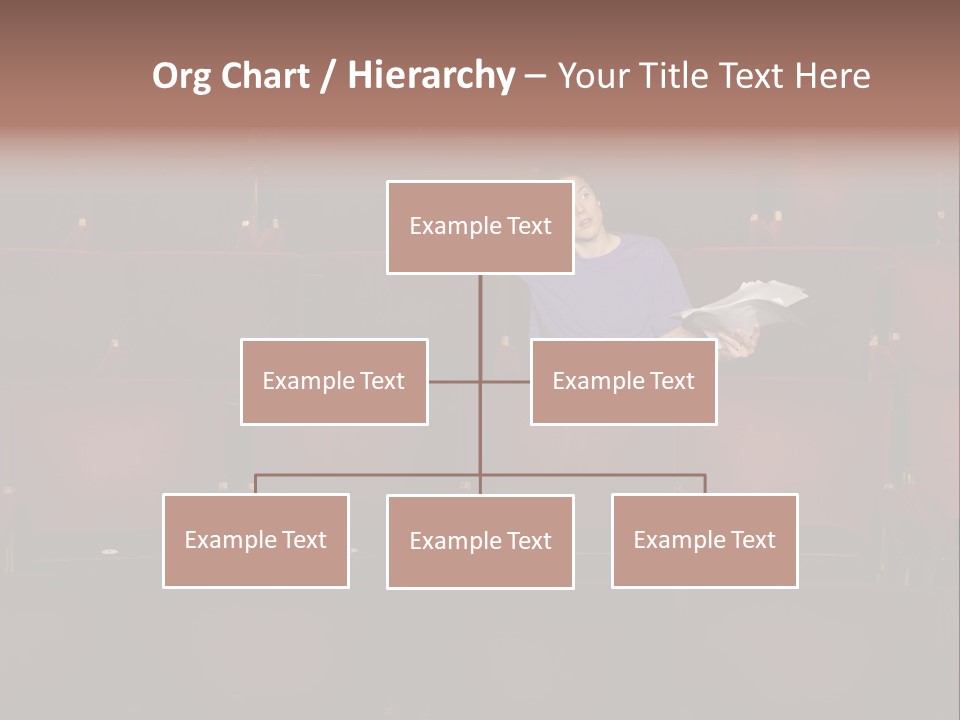 Org Chart / Hierarchy – Your Title Text Here

Example Text

Example Text

Example Text

Example Text

Example Text

Example Text